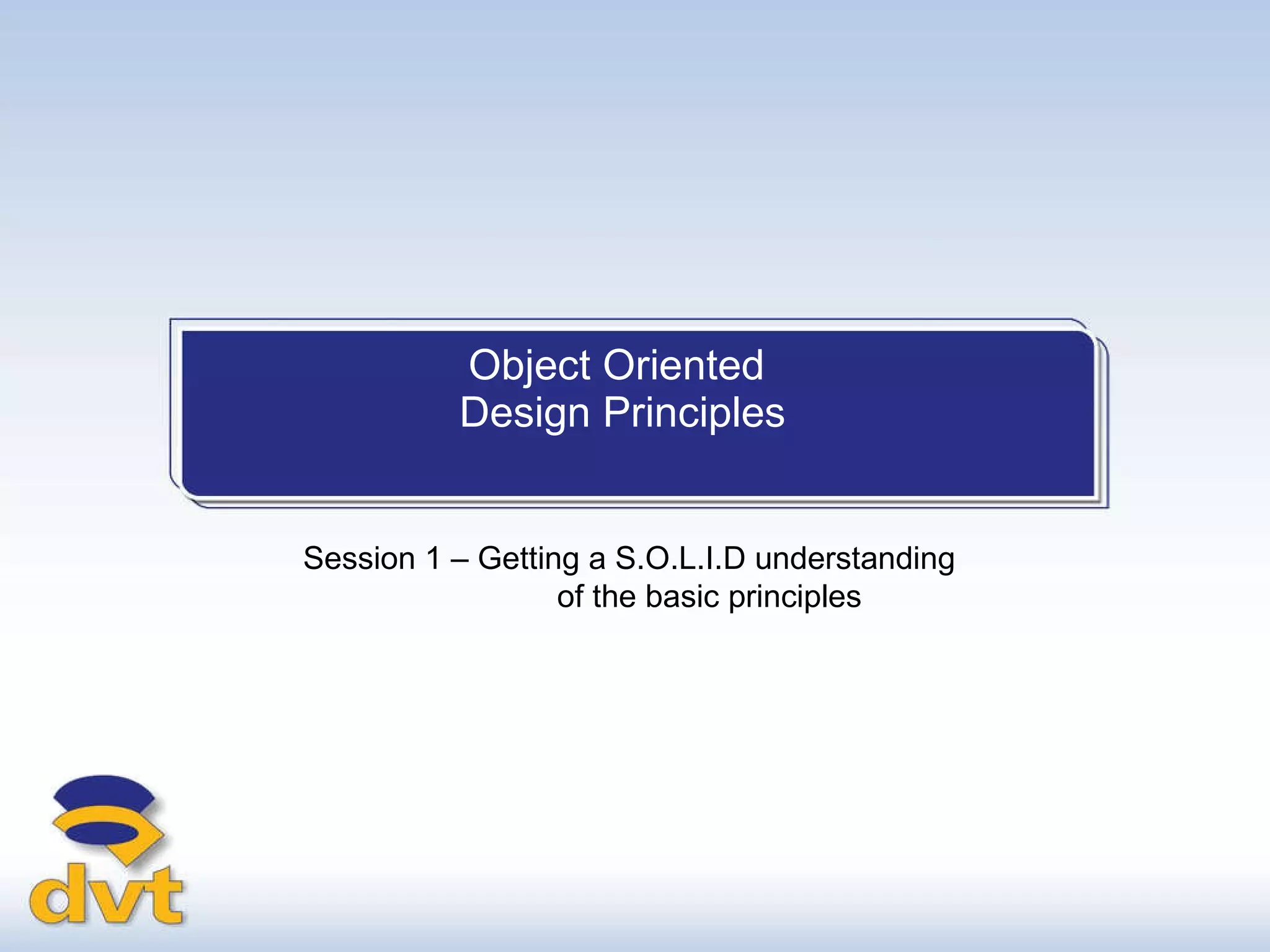 Object Oriented
Design Principles

Session 1 – Getting a S.O.L.I.D understanding of the basic principles

dvt